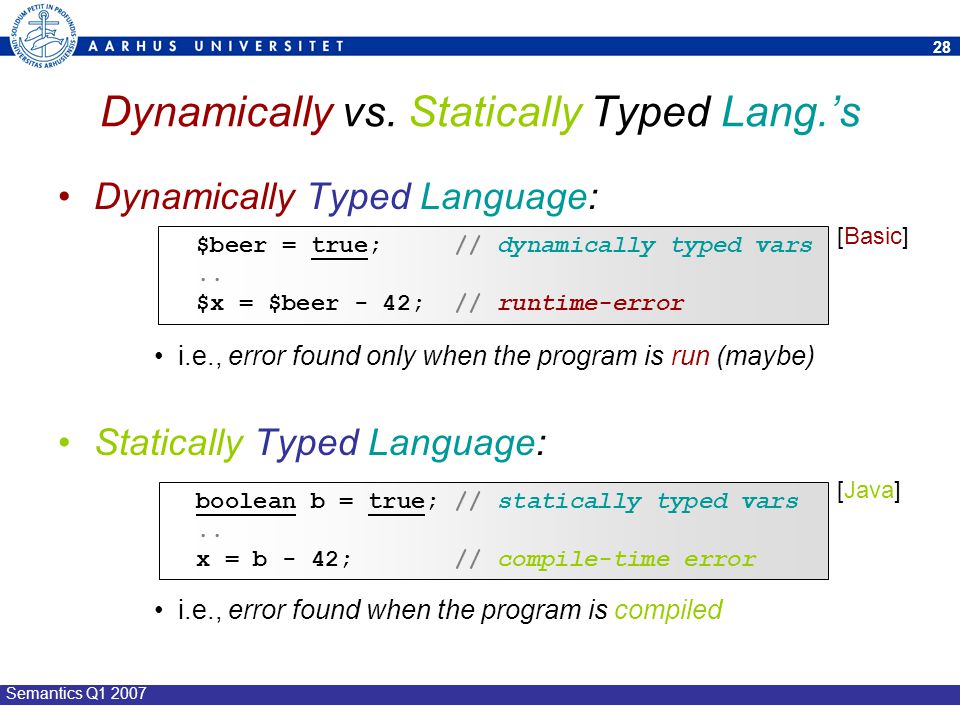 SOLIDUM PETIT IN PROFUNDIS UNIVERSITAS ARHUSIENSIS

AARHUS UNIVERSITET

28

Dynamically vs. Statically Typed Lang.'s

• Dynamically Typed Language:

$beer = true;     // dynamically typed vars
..
$x = $beer - 42;  // runtime-error

[Basic]

• i.e., error found only when the program is run (maybe)

• Statically Typed Language:

boolean b = true; // statically typed vars
..
x = b - 42;       // compile-time error

[Java]

• i.e., error found when the program is compiled

Semantics Q1 2007